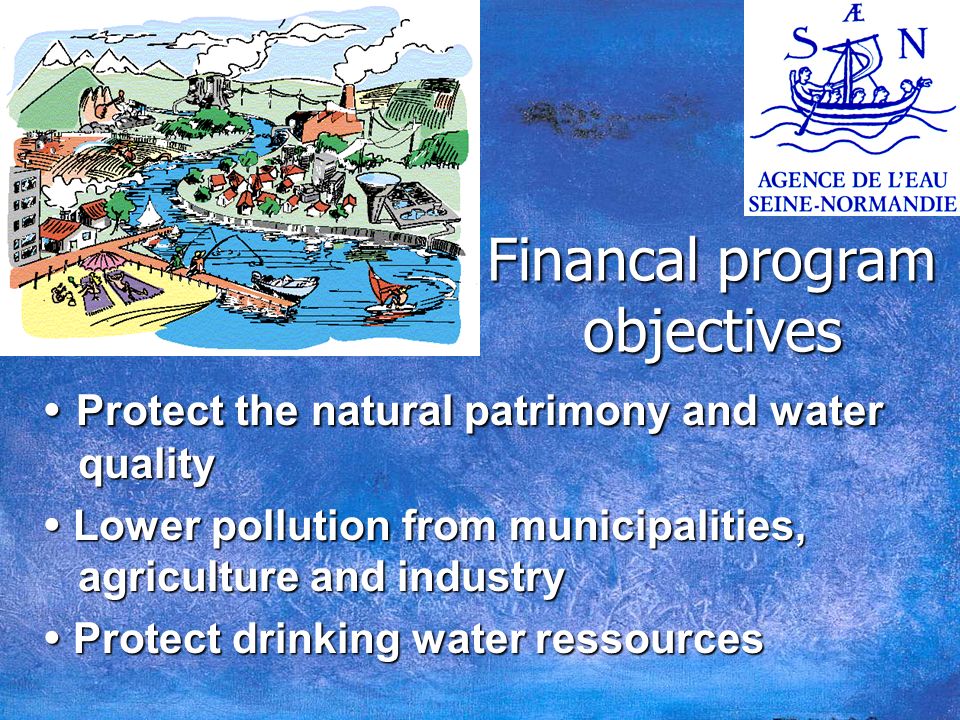 Æ
S N

AGENCE DE L'EAU
SEINE-NORMANDIE

Financal program objectives

• Protect the natural patrimony and water quality

• Lower pollution from municipalities, agriculture and industry

• Protect drinking water ressources